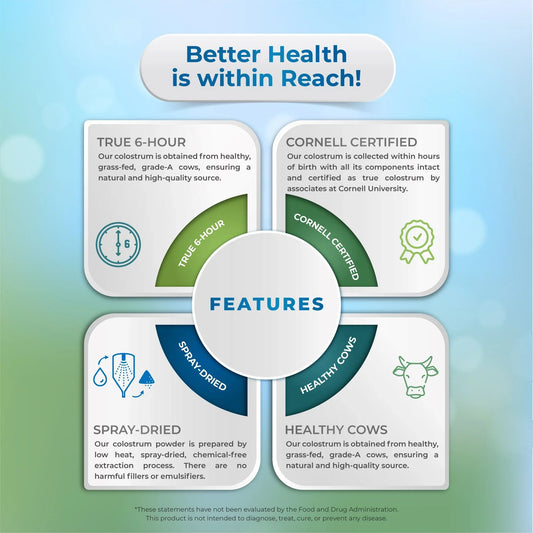 Better Health is within Reach!

TRUE 6-HOUR
Our colostrum is obtained from healthy, grass-fed, grade-A cows, ensuring a natural and high-quality source.

6

TRUE 6-HOUR

CORNELL CERTIFIED
Our colostrum is collected within hours of birth with all its components intact and certified as true colostrum by associates at Cornell University.

CORNELL CERTIFIED

FEATURES

SPRAY-DRIED

HEALTHY COWS

SPRAY-DRIED
Our colostrum powder is prepared by low heat, spray-dried, chemical-free extraction process. There are no harmful fillers or emulsifiers.

HEALTHY COWS
Our colostrum is obtained from healthy, grass-fed, grade-A cows, ensuring a natural and high-quality source.

*These statements have not been evaluated by the Food and Drug Administration. This product is not intended to diagnose, treat, cure, or prevent any disease.